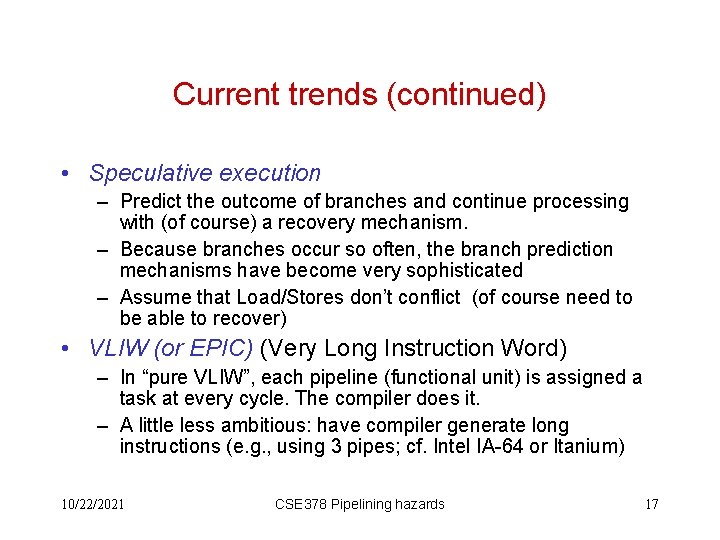 Current trends (continued)

• Speculative execution
 – Predict the outcome of branches and continue processing with (of course) a recovery mechanism.
 – Because branches occur so often, the branch prediction mechanisms have become very sophisticated
 – Assume that Load/Stores don't conflict (of course need to be able to recover)
• VLIW (or EPIC) (Very Long Instruction Word)
 – In "pure VLIW", each pipeline (functional unit) is assigned a task at every cycle. The compiler does it.
 – A little less ambitious: have compiler generate long instructions (e.g., using 3 pipes; cf. Intel IA-64 or Itanium)

10/22/2021 CSE378 Pipelining hazards 17